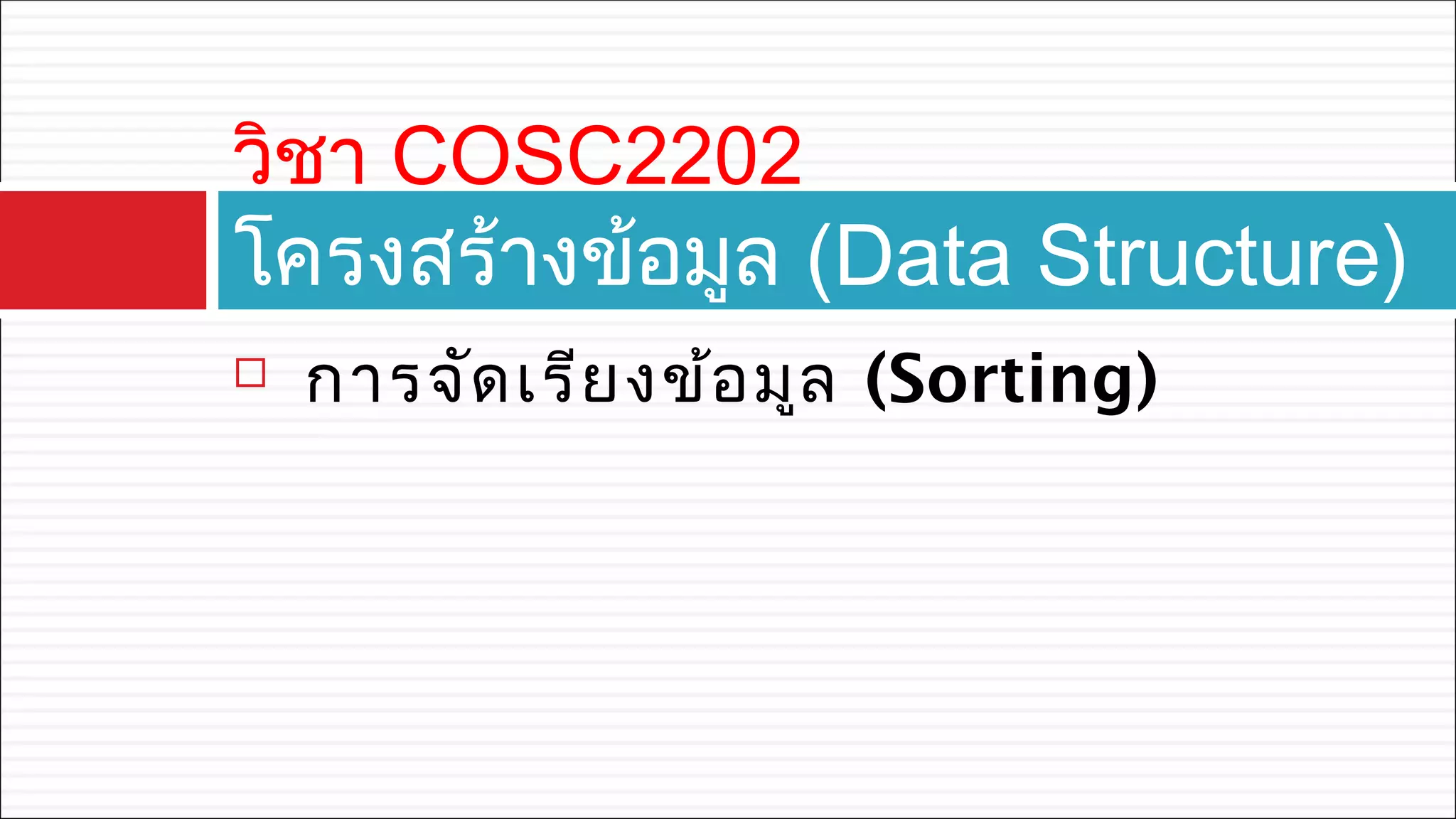 วิชา COSC2202

โครงสร้างข้อมูล (Data Structure)

การจัดเรียงข้อมูล (Sorting)